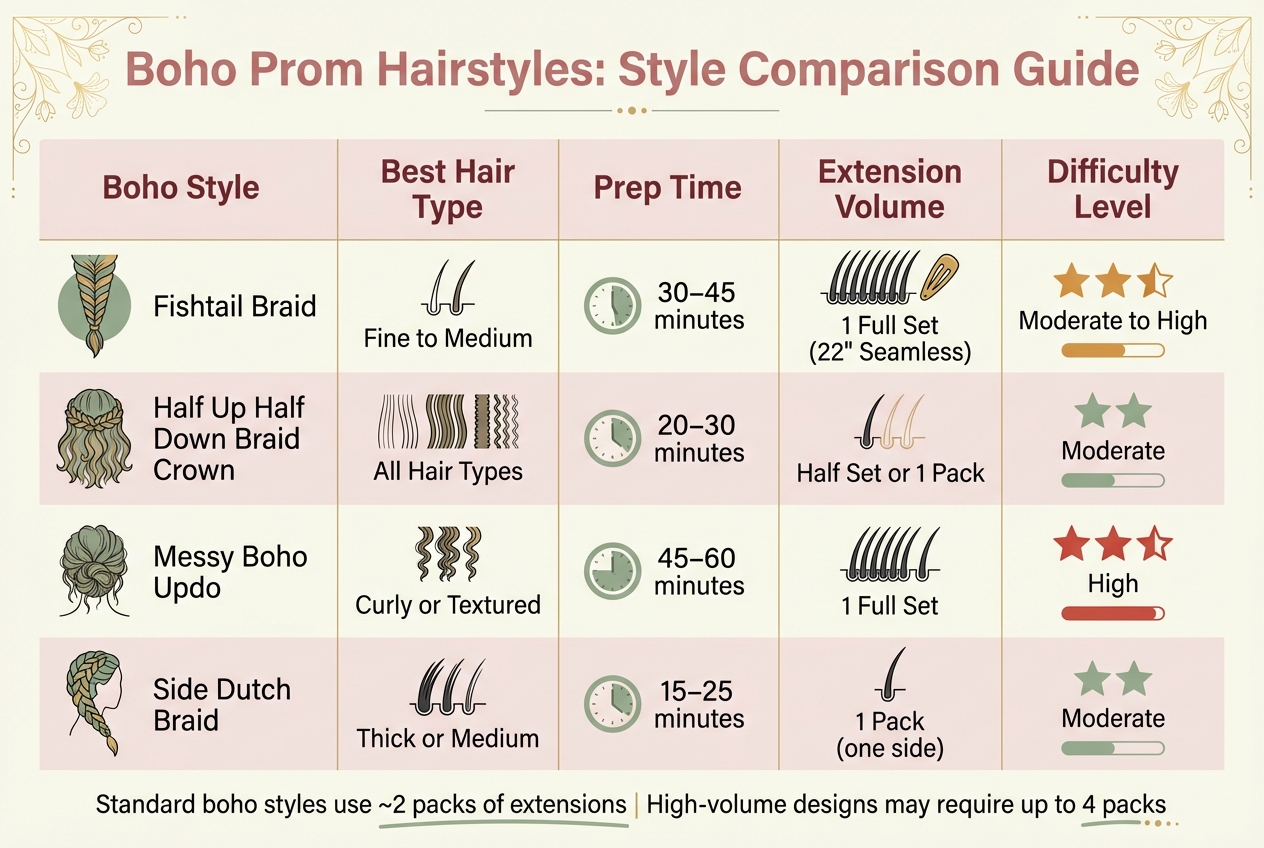 Boho Prom Hairstyles: Style Comparison Guide

| Boho Style | Best Hair Type | Prep Time | Extension Volume | Difficulty Level |
|---|---|---|---|---|
| Fishtail Braid | Fine to Medium | 30–45 minutes | 1 Full Set (22" Seamless) | Moderate to High |
| Half Up Half Down Braid Crown | All Hair Types | 20–30 minutes | Half Set or 1 Pack | Moderate |
| Messy Boho Updo | Curly or Textured | 45–60 minutes | 1 Full Set | High |
| Side Dutch Braid | Thick or Medium | 15–25 minutes | 1 Pack (one side) | Moderate |

Standard boho styles use ~2 packs of extensions | High-volume designs may require up to 4 packs